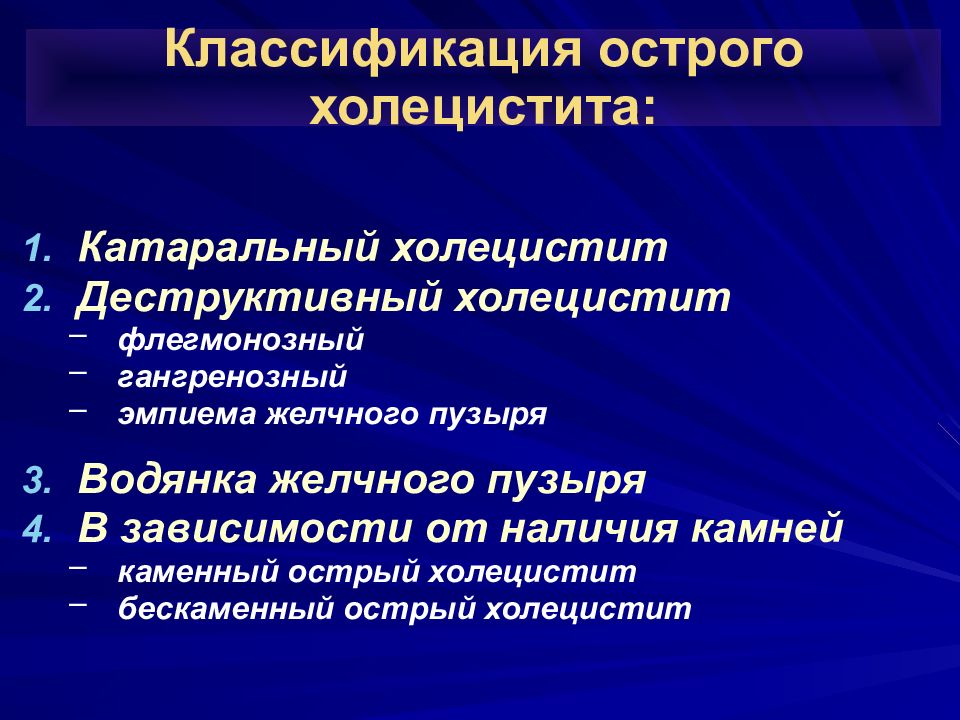 Классификация острого холецистита:

1. Катаральный холецистит
2. Деструктивный холецистит
– флегмонозный
– гангренозный
– эмпиема желчного пузыря

3. Водянка желчного пузыря
4. В зависимости от наличия камней
– каменный острый холецистит
– бескаменный острый холецистит